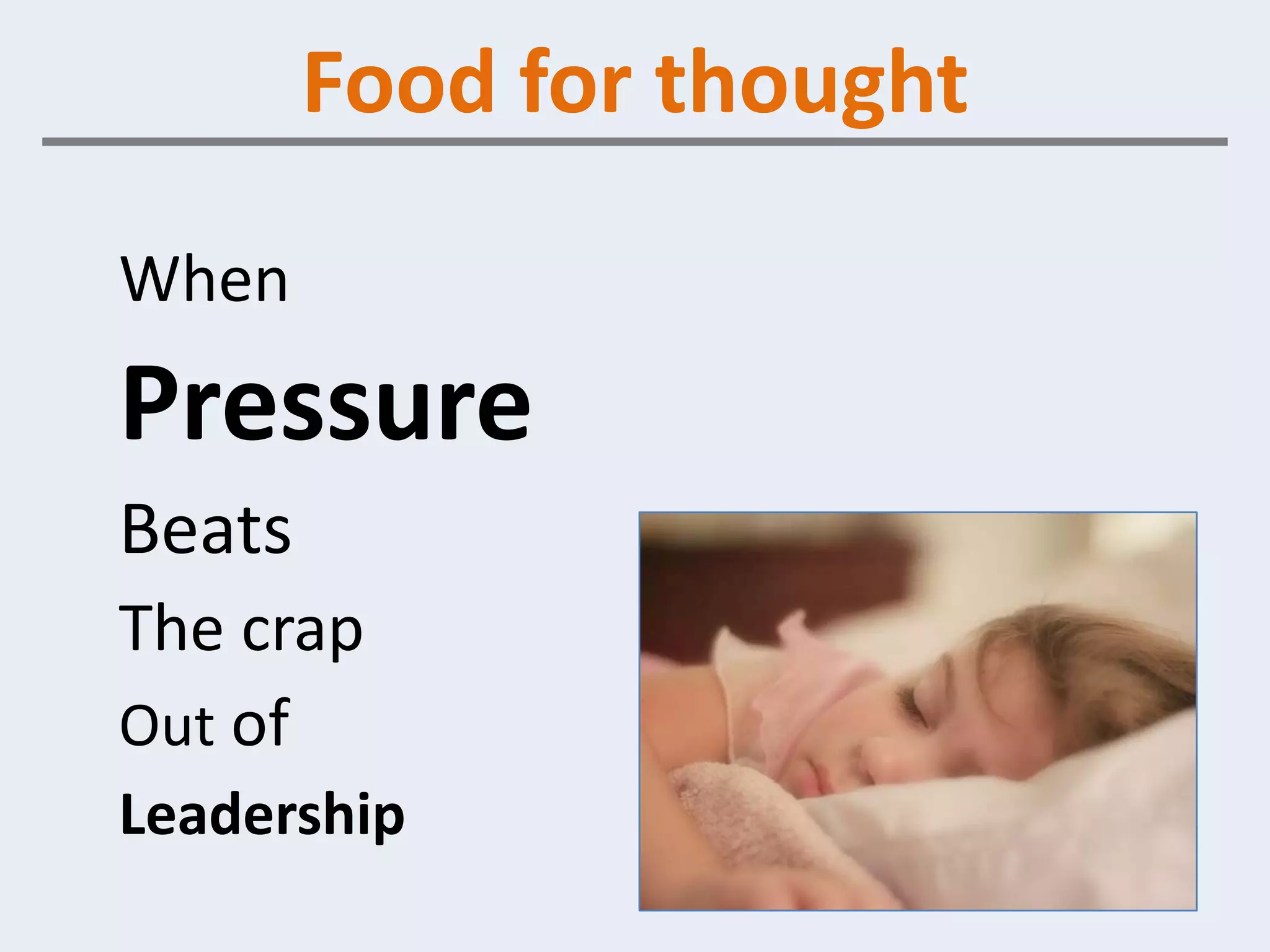 Food for thought

When

Pressure

Beats

The crap

Out of

Leadership